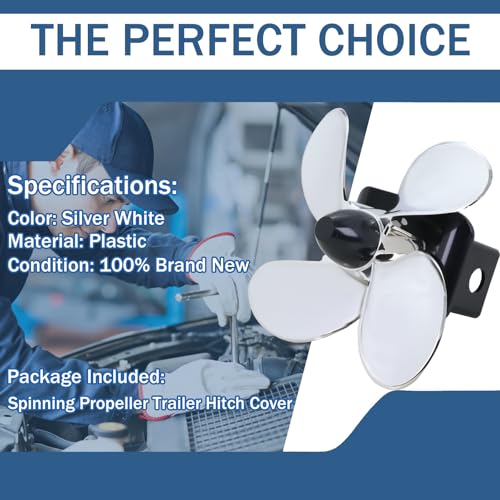 THE PERFECT CHOICE

Specifications:
Color: Silver White
Material: Plastic
Condition: 100% Brand New

Package Included:
Spinning Propeller Trailer Hitch Cover